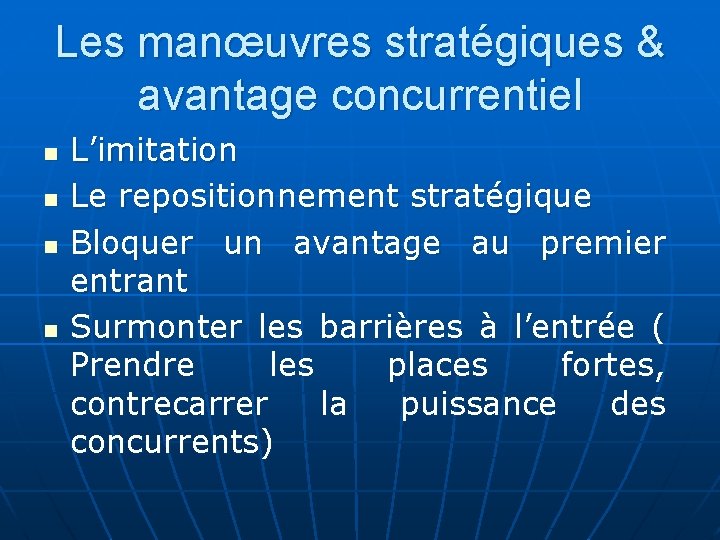 Les manœuvres stratégiques & avantage concurrentiel

- L’imitation
- Le repositionnement stratégique
- Bloquer un avantage au premier entrant
- Surmonter les barrières à l’entrée ( Prendre les places fortes, contrecarrer la puissance des concurrents)